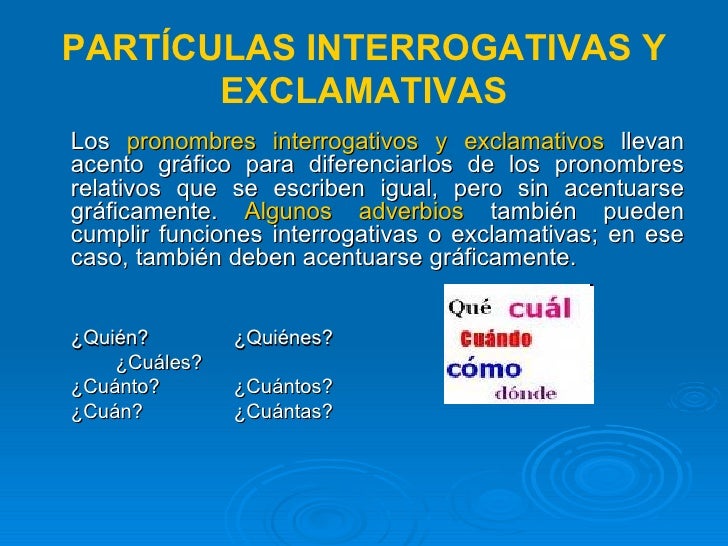 PARTÍCULAS INTERROGATIVAS Y EXCLAMATIVAS

Los pronombres interrogativos y exclamativos llevan acento gráfico para diferenciarlos de los pronombres relativos que se escriben igual, pero sin acentuarse gráficamente. Algunos adverbios también pueden cumplir funciones interrogativas o exclamativas; en ese caso, también deben acentuarse gráficamente.

¿Quién? ¿Quiénes?
¿Cuáles?
¿Cuánto? ¿Cuántos?
¿Cuán? ¿Cuántas?

Qué cuál
Cuándo
cómo
dónde